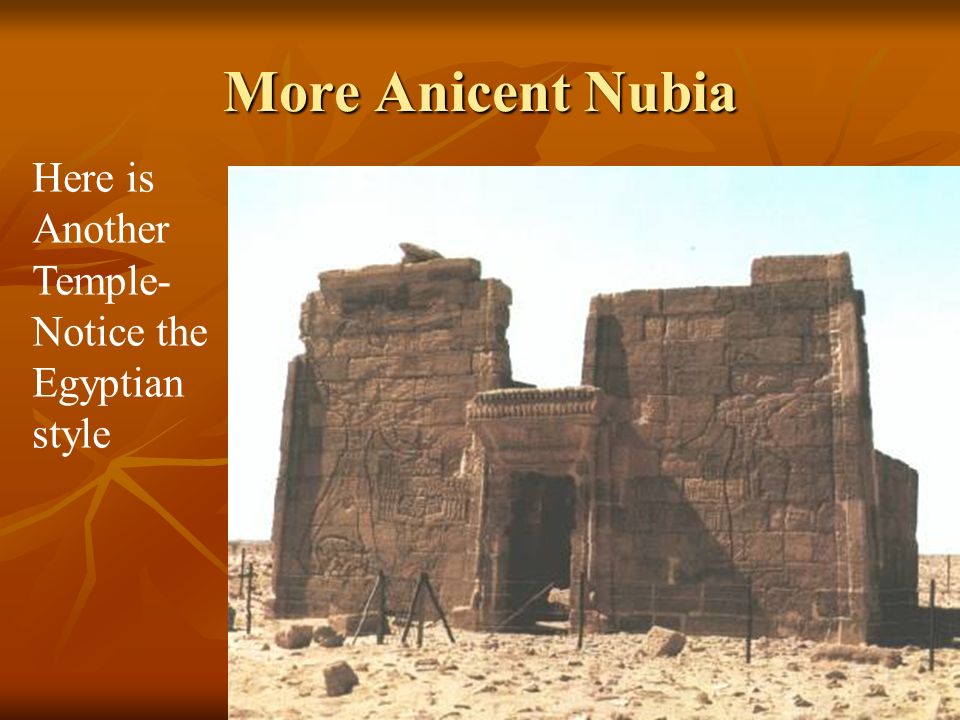 More Anicent Nubia

Here is Another Temple- Notice the Egyptian style